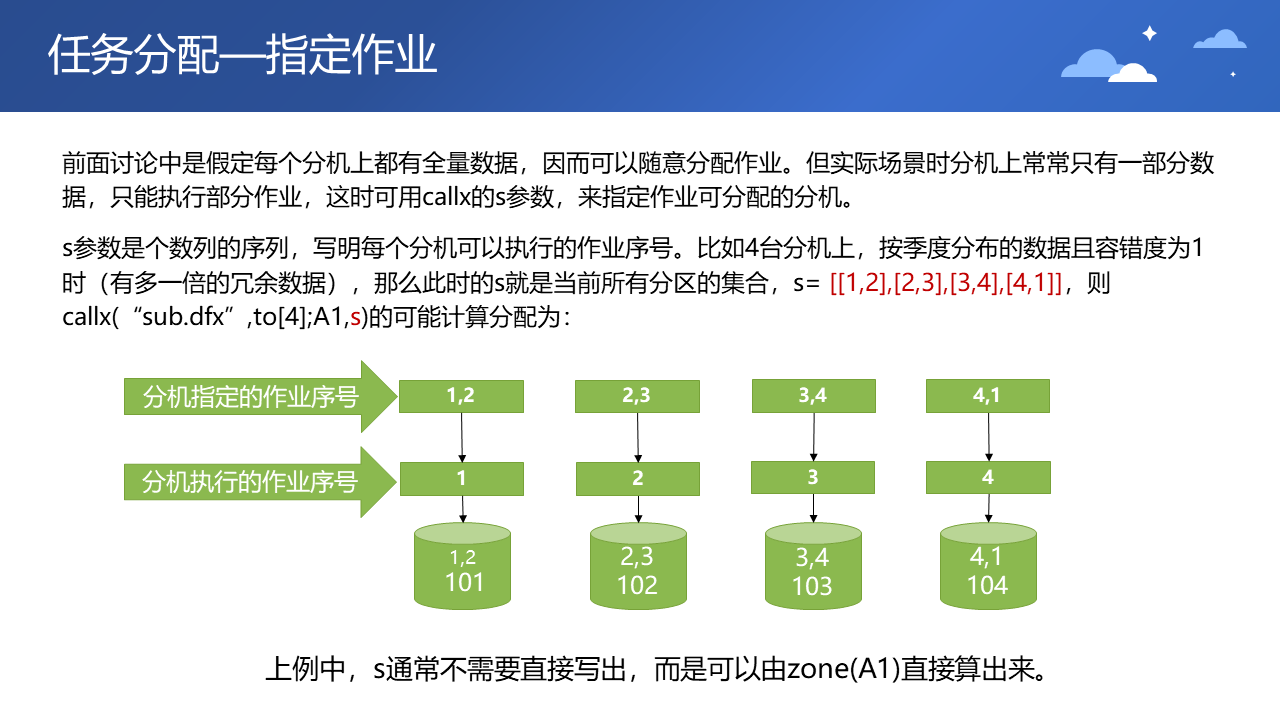 任务分配—指定作业

前面讨论中是假定每个分机上都有全量数据，因而可以随意分配作业。但实际场景时分机上常常只有一部分数据，只能执行部分作业，这时可用callx的s参数，来指定作业可分配的分机。

s参数是个数列的序列，写明每个分机可以执行的作业序号。比如4台分机上，按季度分布的数据且容错度为1时（有多一倍的冗余数据），那么此时的s就是当前所有分区的集合，s= [[1,2],[2,3],[3,4],[4,1]]，则callx(“sub.dfx”,to[4];A1,s)的可能计算分配为：

分机指定的作业序号
1,2
2,3
3,4
4,1
分机执行的作业序号
1
2
3
4
1,2
101
2,3
102
3,4
103
4,1
104

上例中，s通常不需要直接写出，而是可以由zone(A1)直接算出来。